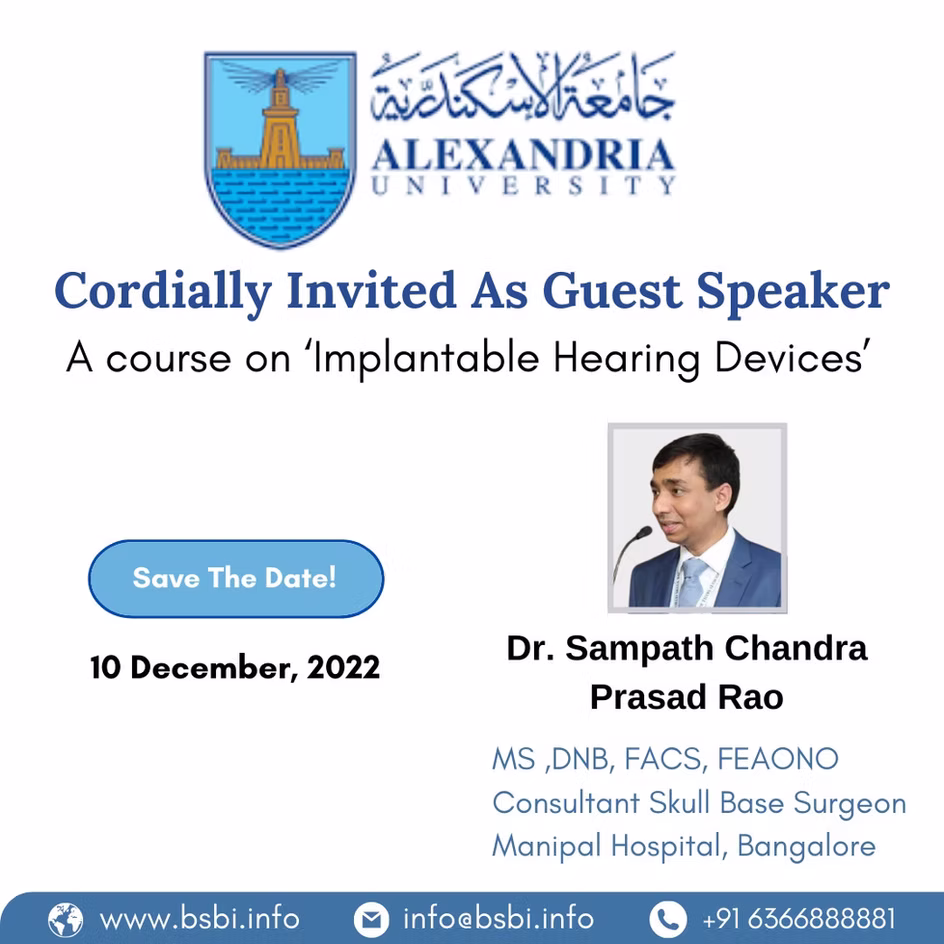 جامعة الإسكندرية
ALEXANDRIA
UNIVERSITY

Cordially Invited As Guest Speaker
A course on ‘Implantable Hearing Devices’

Save The Date!

10 December, 2022

Dr. Sampath Chandra Prasad Rao

MS ,DNB, FACS, FEAONO
Consultant Skull Base Surgeon
Manipal Hospital, Bangalore

www.bsbi.info info@bsbi.info +91 6366888881